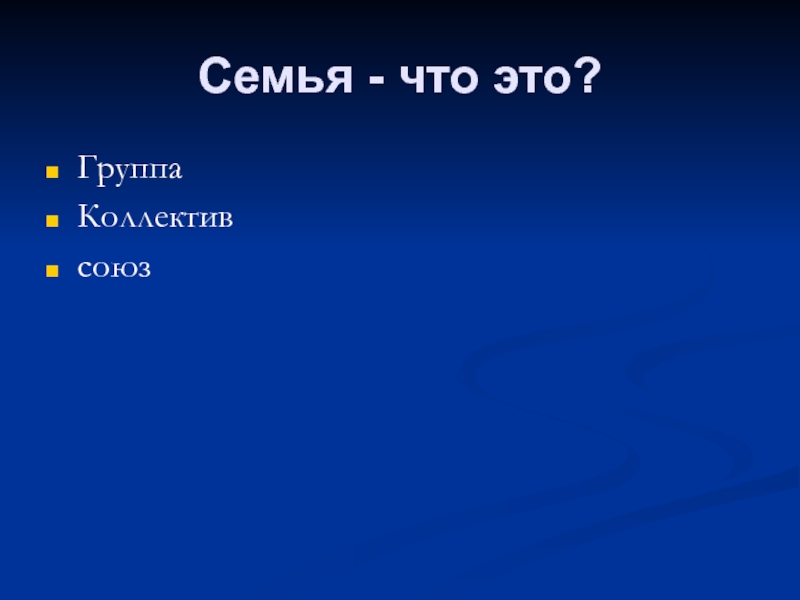 Семья - что это?

Группа

Коллектив

союз